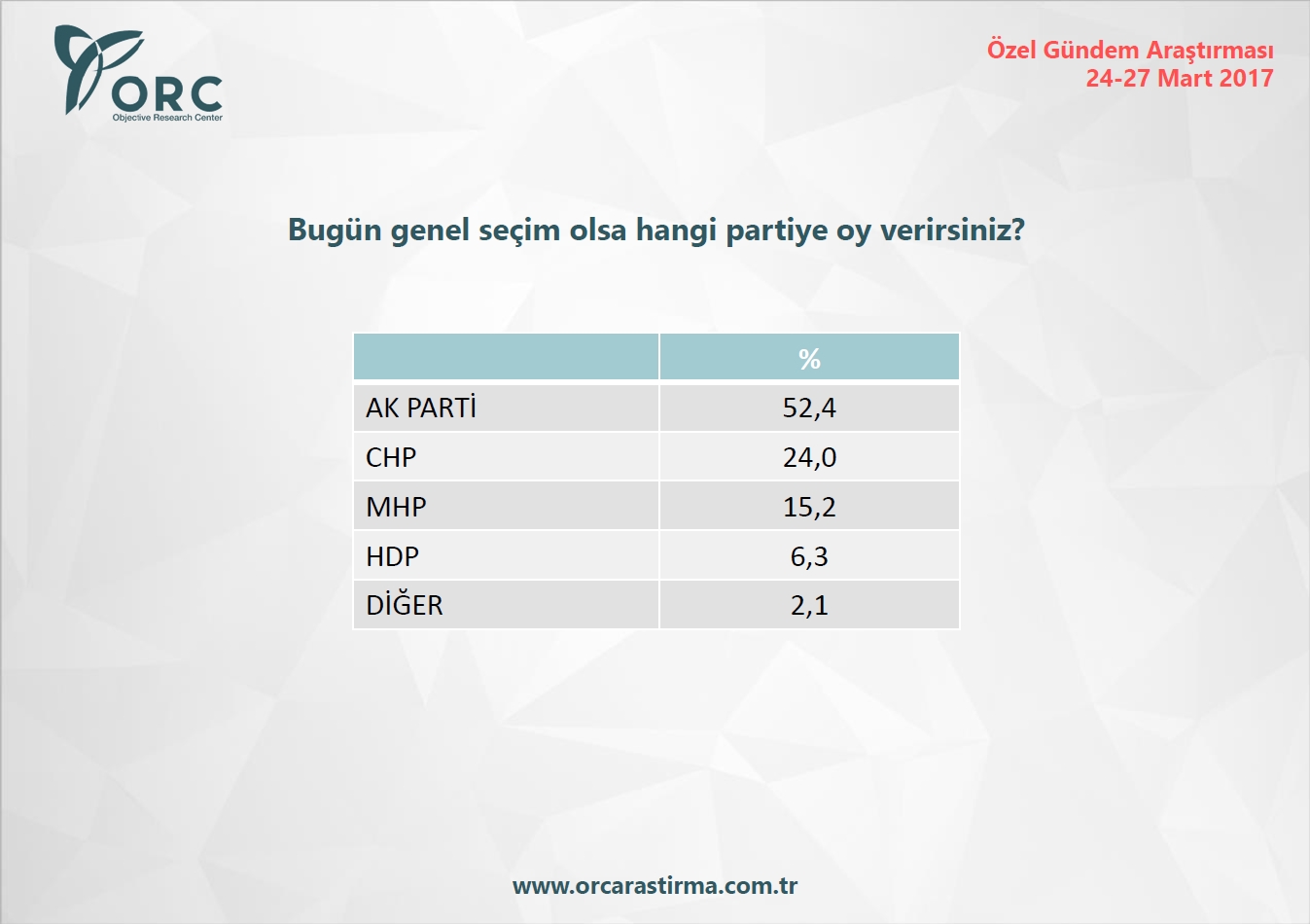 ORC
Objective Research Center

Özel Gündem Araştırması
24-27 Mart 2017

Bugün genel seçim olsa hangi partiye oy verirsiniz?

| | % |
|---|---|
| AK PARTİ | 52,4 |
| CHP | 24,0 |
| MHP | 15,2 |
| HDP | 6,3 |
| DİĞER | 2,1 |

www.orcarastirma.com.tr